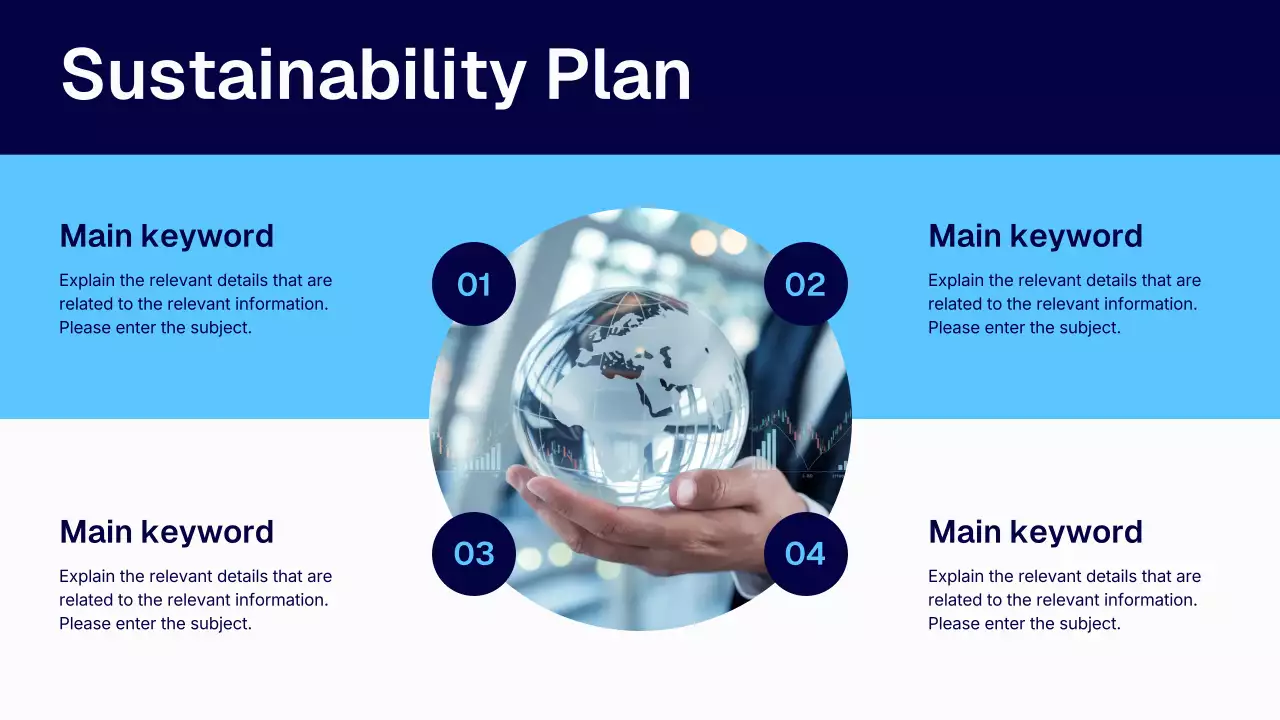 Sustainability Plan

Main keyword
Explain the relevant details that are related to the relevant information. Please enter the subject.

01

02

Main keyword
Explain the relevant details that are related to the relevant information. Please enter the subject.

Main keyword
Explain the relevant details that are related to the relevant information. Please enter the subject.

03

04

Main keyword
Explain the relevant details that are related to the relevant information. Please enter the subject.